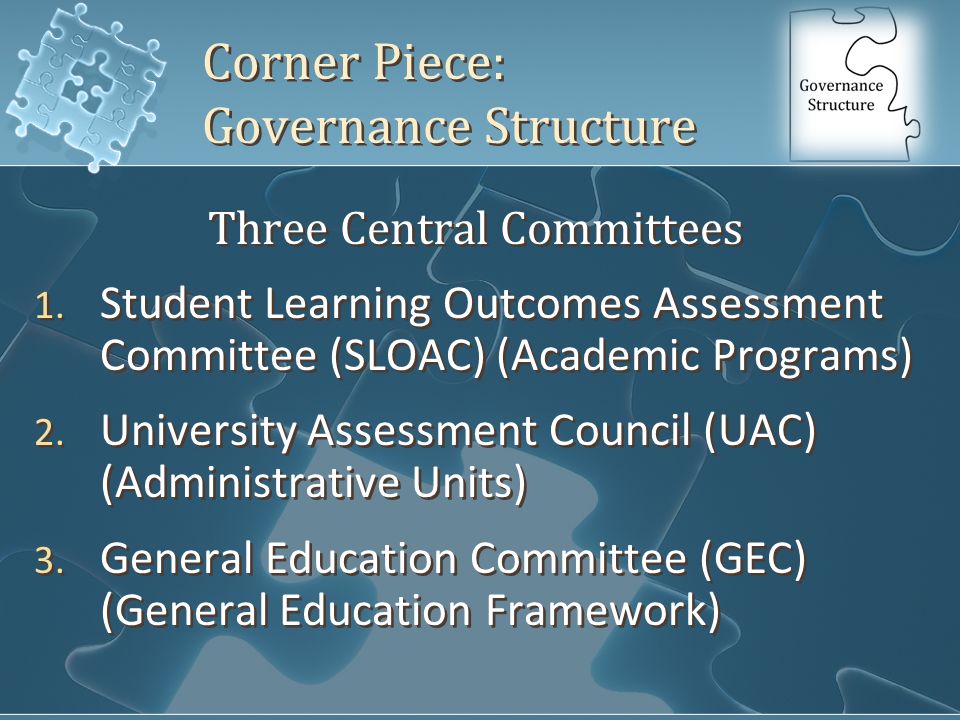 Corner Piece:
Governance Structure

Governance Structure

Three Central Committees

1. Student Learning Outcomes Assessment Committee (SLOAC) (Academic Programs)

2. University Assessment Council (UAC) (Administrative Units)

3. General Education Committee (GEC) (General Education Framework)